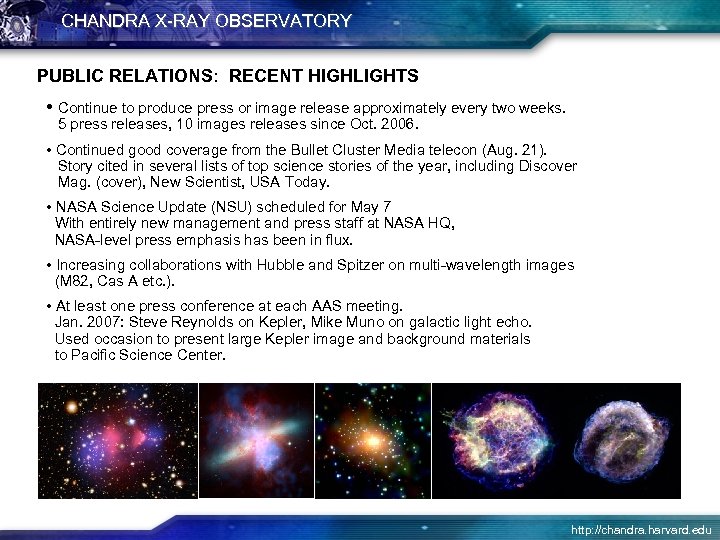 CHANDRA X-RAY OBSERVATORY

PUBLIC RELATIONS: RECENT HIGHLIGHTS

• Continue to produce press or image release approximately every two weeks. 5 press releases, 10 images releases since Oct. 2006.

• Continued good coverage from the Bullet Cluster Media telecon (Aug. 21). Story cited in several lists of top science stories of the year, including Discover Mag. (cover), New Scientist, USA Today.

• NASA Science Update (NSU) scheduled for May 7 With entirely new management and press staff at NASA HQ, NASA-level press emphasis has been in flux.

• Increasing collaborations with Hubble and Spitzer on multi-wavelength images (M82, Cas A etc.).

• At least one press conference at each AAS meeting. Jan. 2007: Steve Reynolds on Kepler, Mike Muno on galactic light echo. Used occasion to present large Kepler image and background materials to Pacific Science Center.

http://chandra.harvard.edu